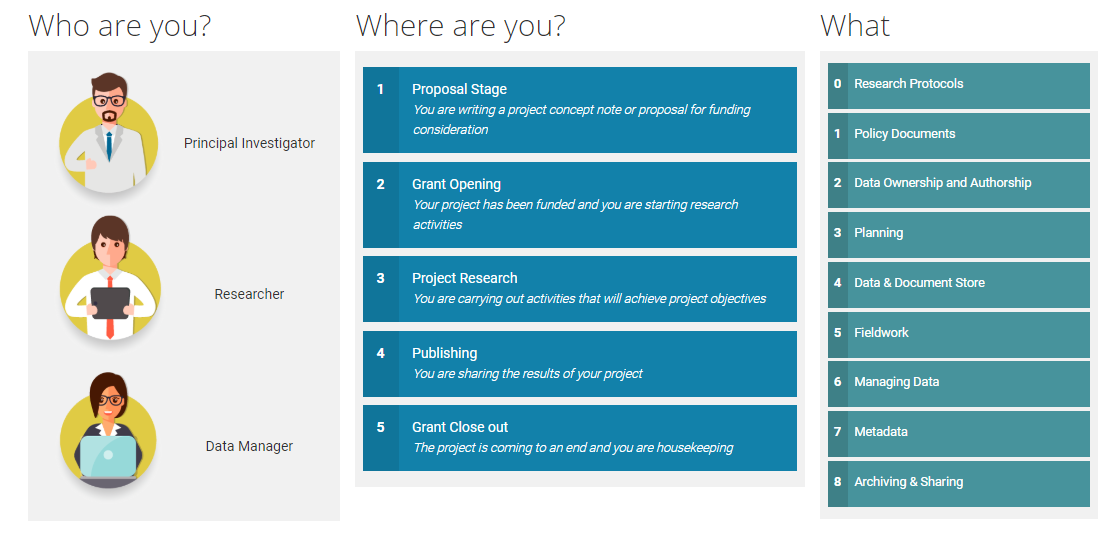 Who are you?

Principal Investigator

Researcher

Data Manager

Where are you?

1 Proposal Stage
You are writing a project concept note or proposal for funding consideration

2 Grant Opening
Your project has been funded and you are starting research activities

3 Project Research
You are carrying out activities that will achieve project objectives

4 Publishing
You are sharing the results of your project

5 Grant Close out
The project is coming to an end and you are housekeeping

What

0 Research Protocols

1 Policy Documents

2 Data Ownership and Authorship

3 Planning

4 Data & Document Store

5 Fieldwork

6 Managing Data

7 Metadata

8 Archiving & Sharing